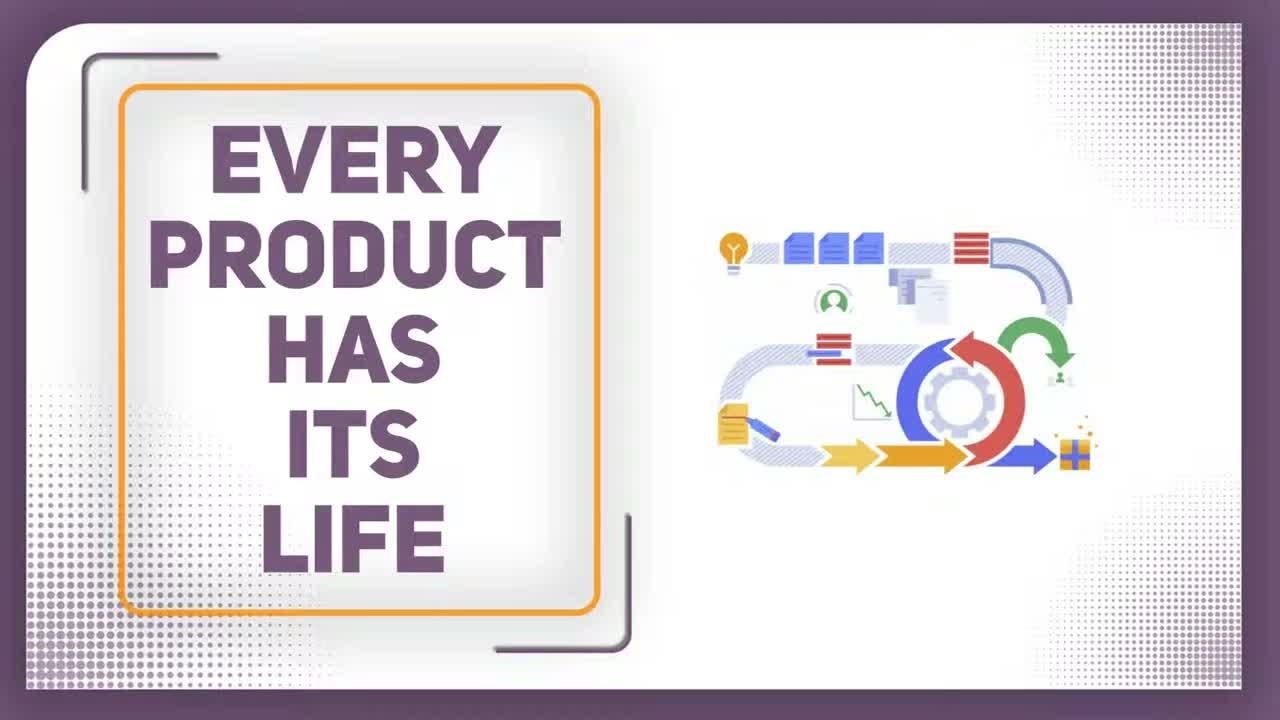 EVERY PRODUCT HAS ITS LIFE